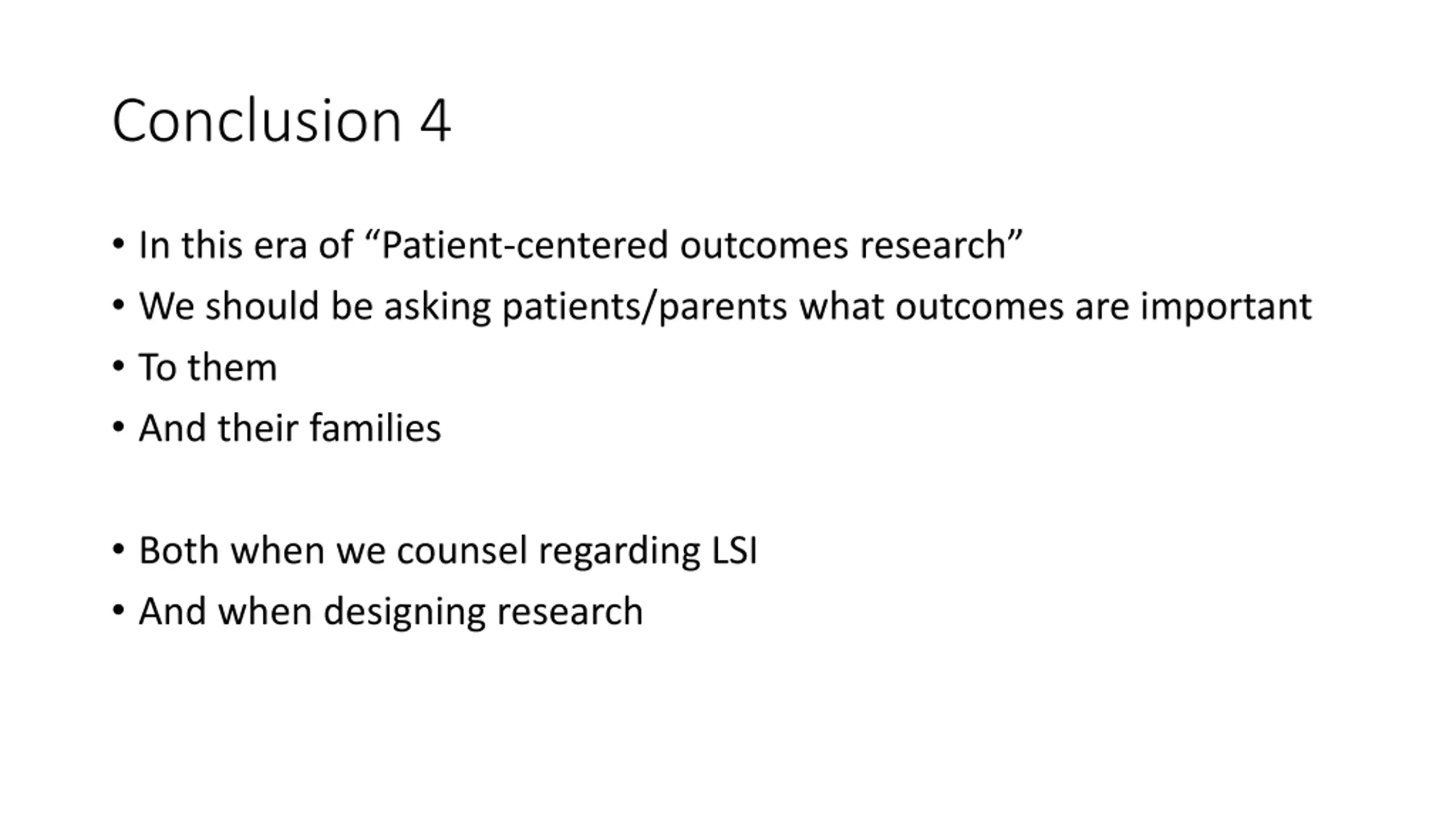 Conclusion 4

• In this era of “Patient-centered outcomes research”
• We should be asking patients/parents what outcomes are important
• To them
• And their families

• Both when we counsel regarding LSI
• And when designing research